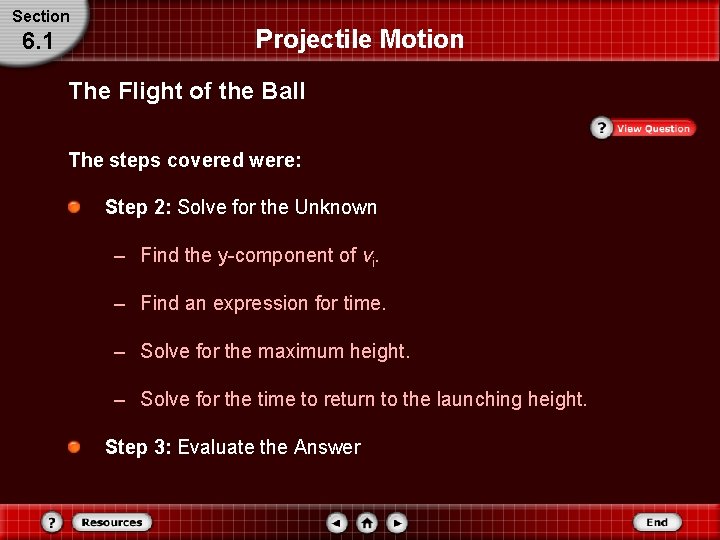 Section
6.1

Projectile Motion

The Flight of the Ball

? View Question

The steps covered were:

Step 2: Solve for the Unknown

– Find the y-component of $v_i$.

– Find an expression for time.

– Solve for the maximum height.

– Solve for the time to return to the launching height.

Step 3: Evaluate the Answer

? Resources

End